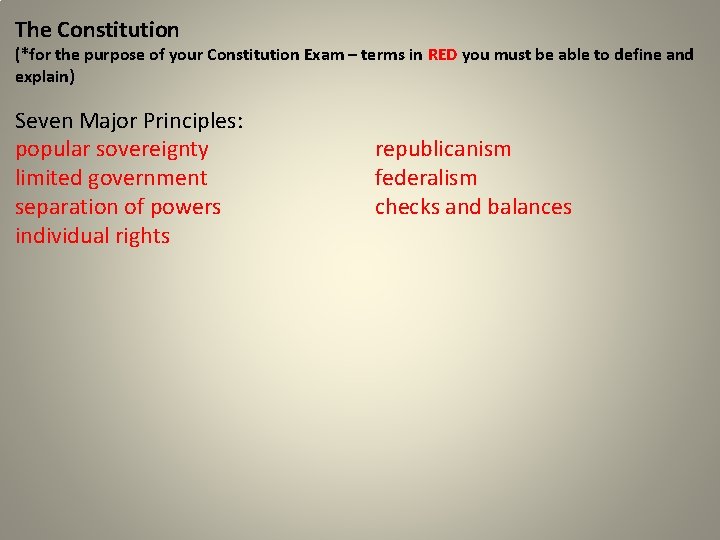 The Constitution
(*for the purpose of your Constitution Exam – terms in RED you must be able to define and explain)

Seven Major Principles:
popular sovereignty
limited government
separation of powers
individual rights

republicanism
federalism
checks and balances